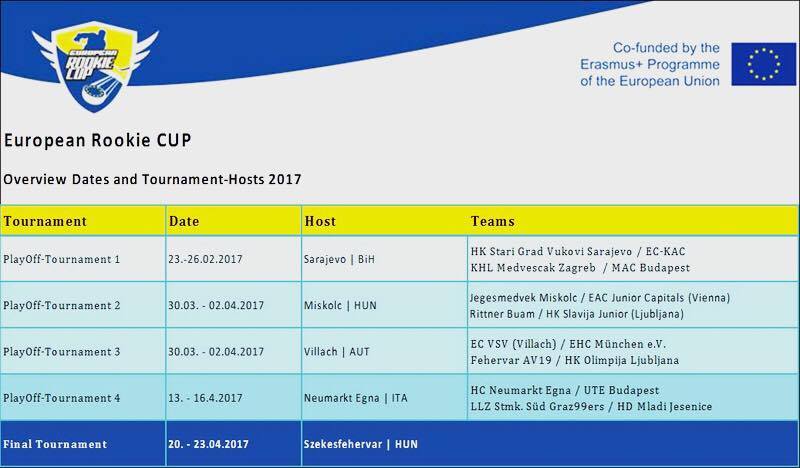 EUROPEAN ROOKIE CUP

Co-funded by the Erasmus+ Programme of the European Union

European Rookie CUP

Overview Dates and Tournament-Hosts 2017

| Tournament | Date | Host | Teams |
|---|---|---|---|
| PlayOff-Tournament 1 | 23.-26.02.2017 | Sarajevo \| BiH | HK Stari Grad Vukovi Sarajevo / EC-KAC KHL Medvescak Zagreb / MAC Budapest |
| PlayOff-Tournament 2 | 30.03. - 02.04.2017 | Miskolc \| HUN | Jegesmedvek Miskolc / EAC Junior Capitals (Vienna) Rittner Buam / HK Slavija Junior (Ljubljana) |
| PlayOff-Tournament 3 | 30.03. - 02.04.2017 | Villach \| AUT | EC VSV (Villach) / EHC München e.V. Fehervar AV19 / HK Olimpija Ljubljana |
| PlayOff-Tournament 4 | 13. - 16.4.2017 | Neumarkt Egna \| ITA | HC Neumarkt Egna / UTE Budapest LLZ Stmk. Süd Graz99ers / HD Mladi Jesenice |
| Final Tournament | 20. - 23.04.2017 | Szekesfehervar \| HUN | |